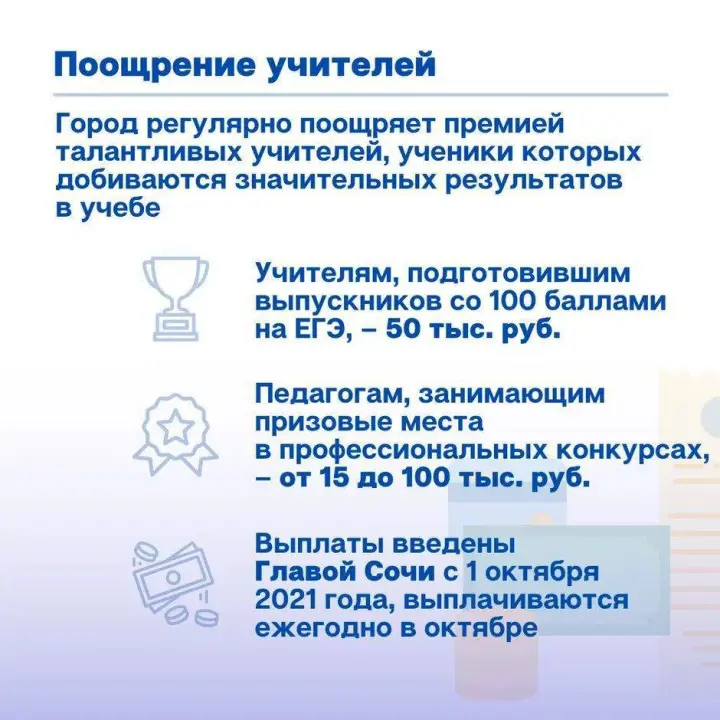 Поощрение учителей

Город регулярно поощряет премией талантливых учителей, ученики которых добиваются значительных результатов в учебе

Учителям, подготовившим выпускников со 100 баллами на ЕГЭ, – 50 тыс. руб.

Педагогам, занимающим призовые места в профессиональных конкурсах, – от 15 до 100 тыс. руб.

Выплаты введены Главой Сочи с 1 октября 2021 года, выплачиваются ежегодно в октябре